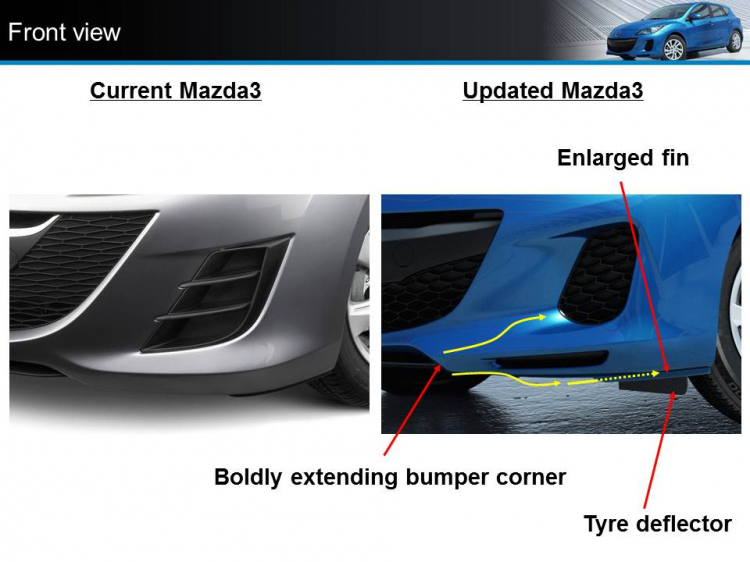 Front view

Current Mazda3

Updated Mazda3

Enlarged fin

Boldly extending bumper corner

Tyre deflector